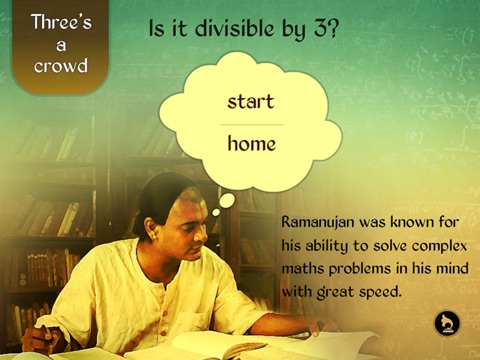 Three's a crowd

Is it divisible by 3?

start

home

Ramanujan was known for his ability to solve complex maths problems in his mind with great speed.